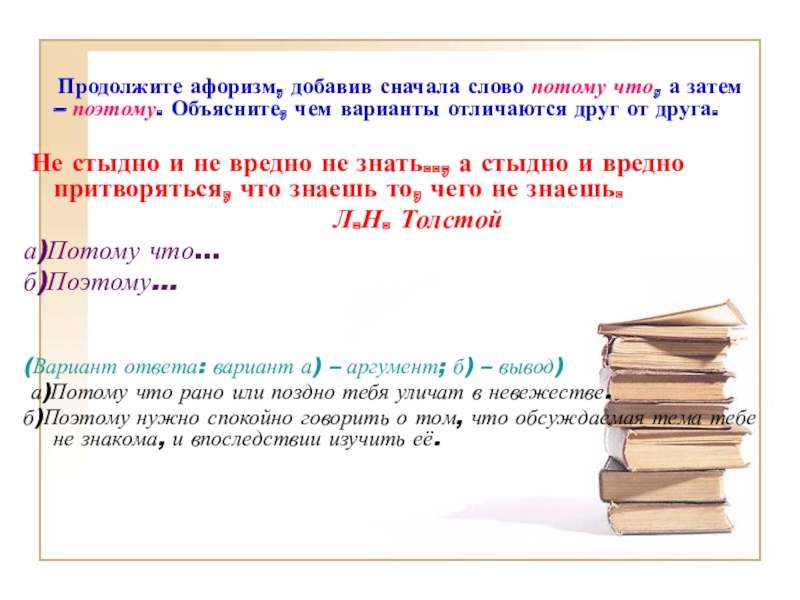 Продолжите афоризм, добавив сначала слово потому что, а затем – поэтому. Объясните, чем варианты отличаются друг от друга.

Не стыдно и не вредно не знать..., а стыдно и вредно притворяться, что знаешь то, чего не знаешь.

Л.Н. Толстой

а)Потому что...
б)Поэтому...

(Вариант ответа: вариант а) – аргумент; б) – вывод)
а)Потому что рано или поздно тебя уличат в невежестве.
б)Поэтому нужно спокойно говорить о том, что обсуждаемая тема тебе не знакома, и впоследствии изучить её.